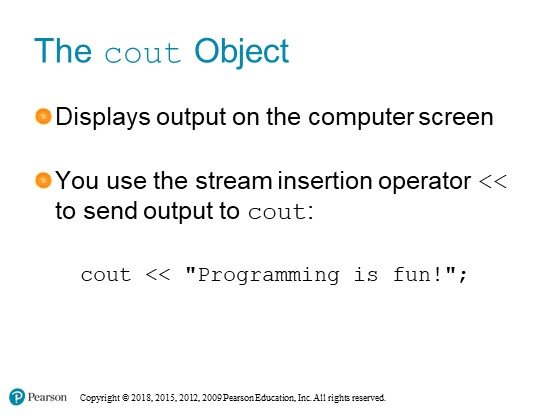 The cout Object

Displays output on the computer screen

You use the stream insertion operator << to send output to cout:

cout << "Programming is fun!";

Pearson Copyright © 2018, 2015, 2012, 2009 Pearson Education, Inc. All rights reserved.